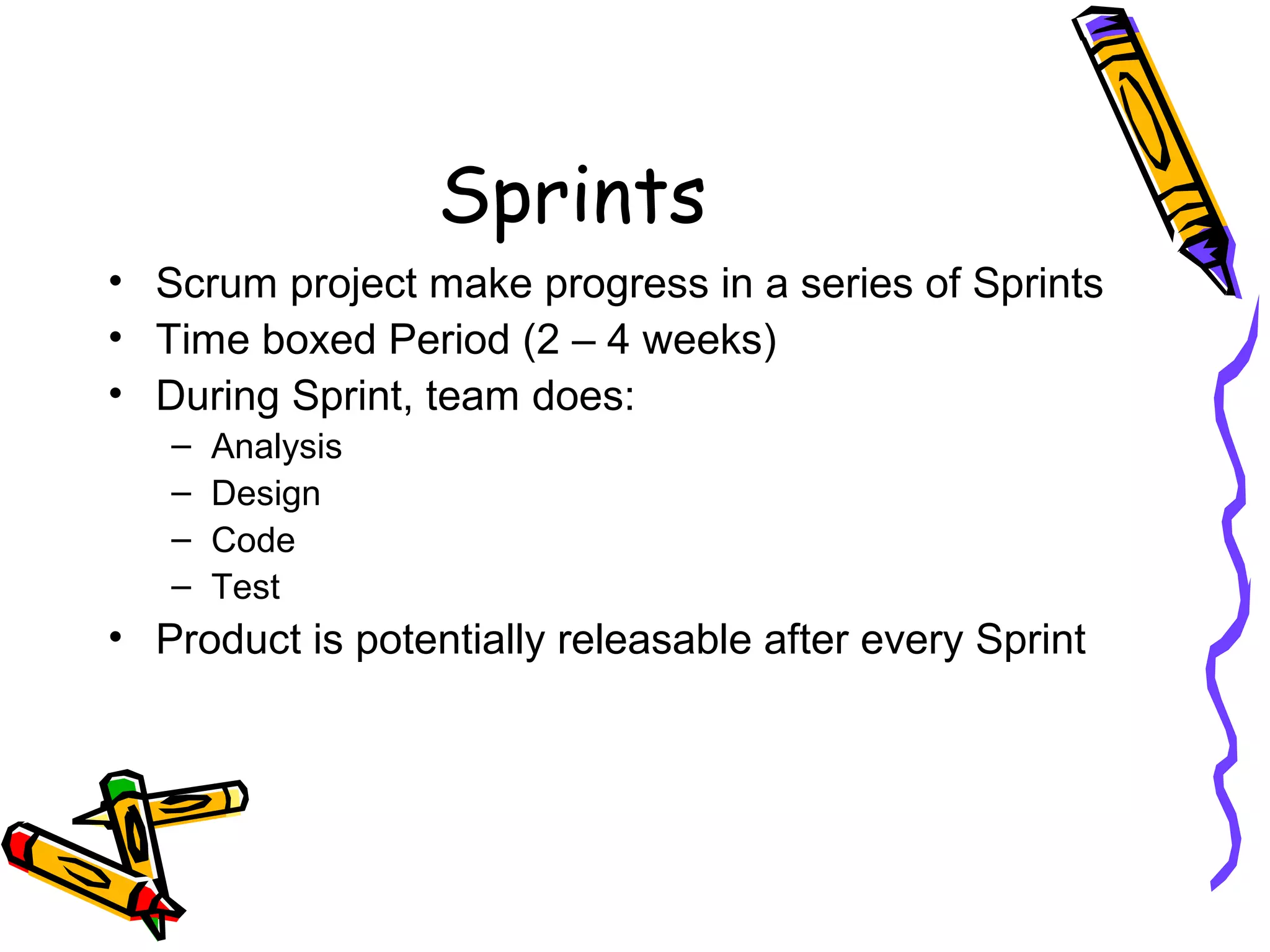 Sprints

• Scrum project make progress in a series of Sprints
• Time boxed Period (2 – 4 weeks)
• During Sprint, team does:
  – Analysis
  – Design
  – Code
  – Test
• Product is potentially releasable after every Sprint